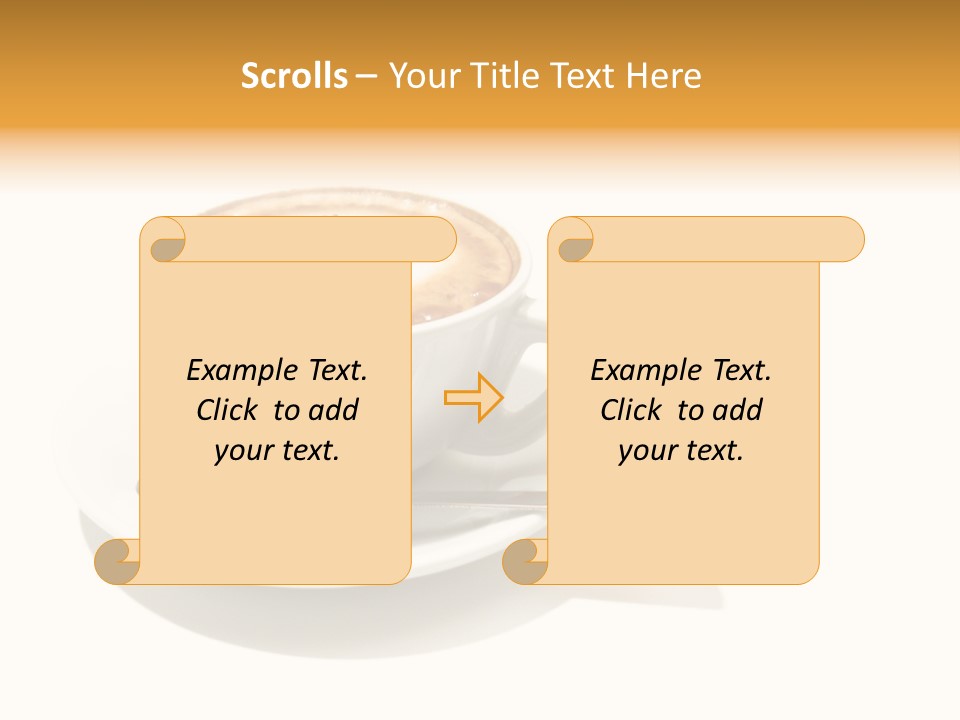 Scrolls – Your Title Text Here

Example Text. Click to add your text.

Example Text. Click to add your text.